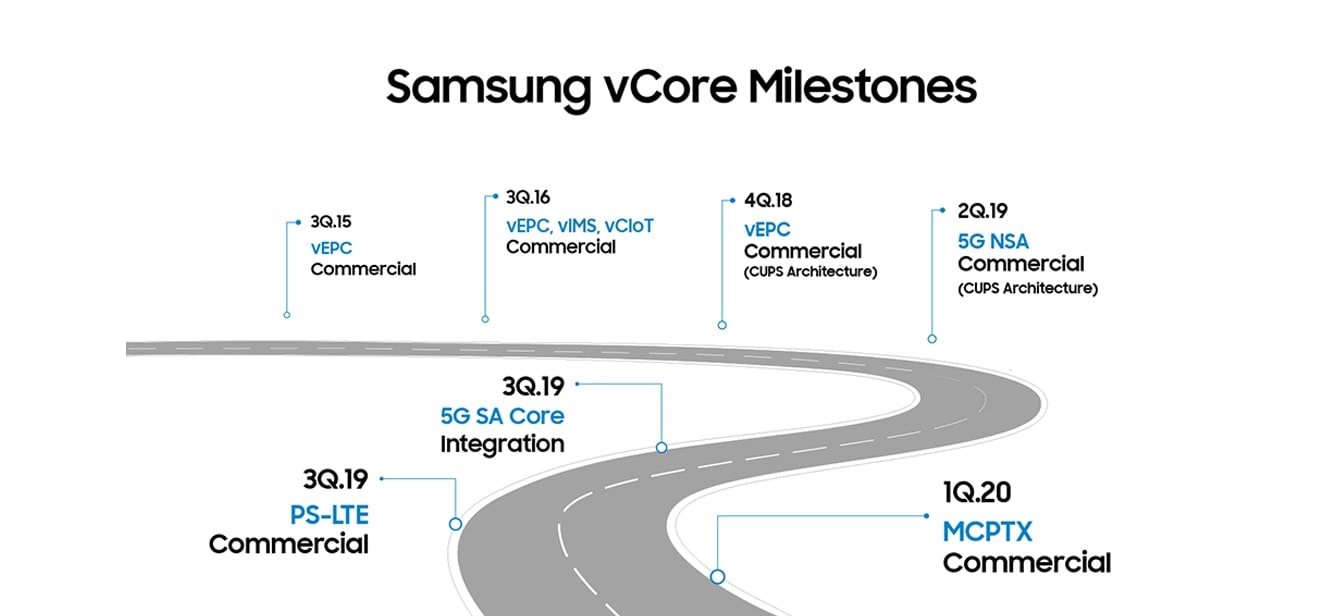 Samsung vCore Milestones

3Q.15
vEPC
Commercial

3Q.16
vEPC, vIMS, vCIoT
Commercial

4Q.18
vEPC
Commercial
(CUPS Architecture)

2Q.19
5G NSA
Commercial
(CUPS Architecture)

3Q.19
5G SA Core
Integration

3Q.19
PS-LTE
Commercial

1Q.20
MCPTX
Commercial